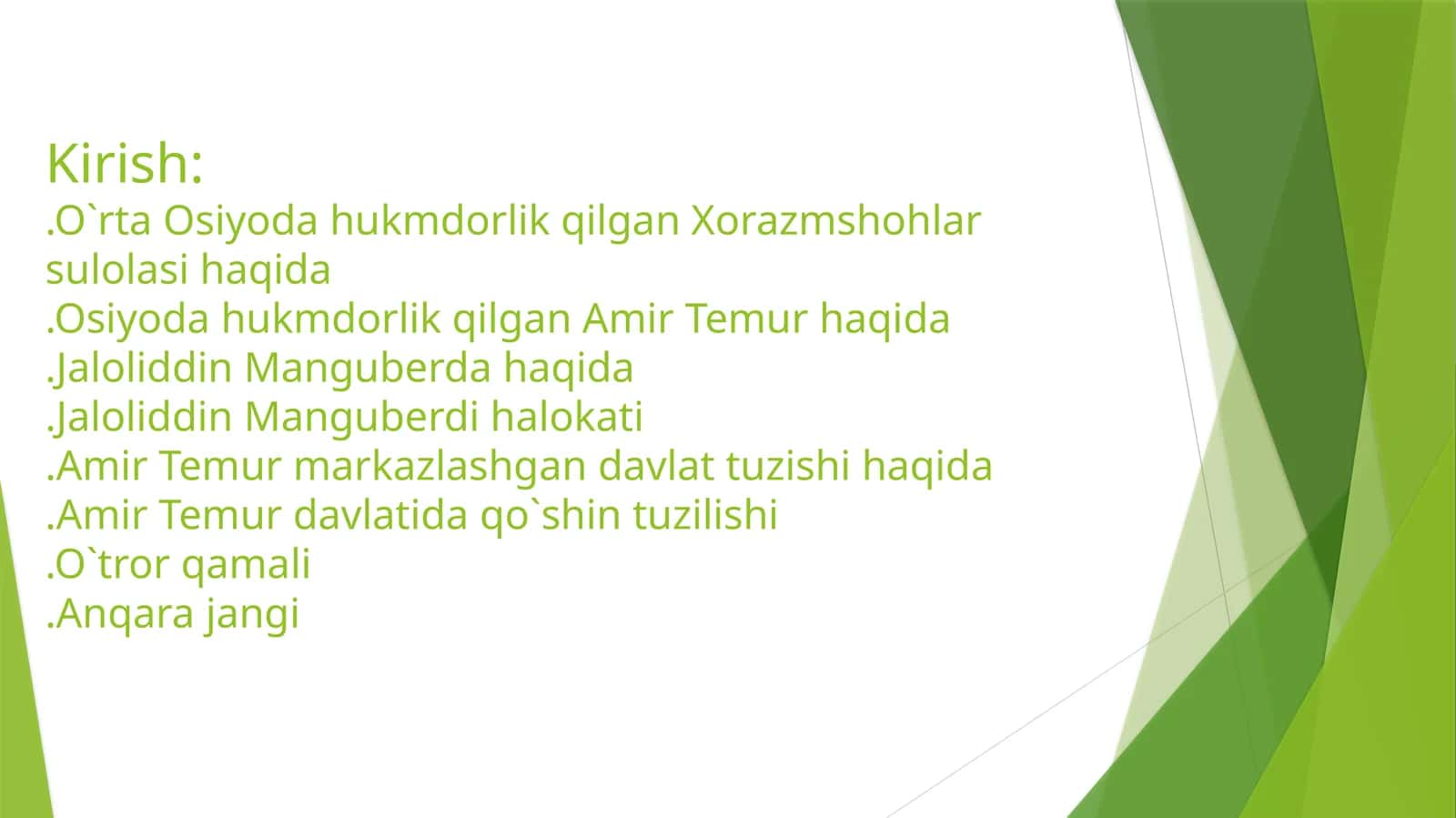 Kirish:
.O`rta Osiyoda hukmdorlik qilgan Xorazmshohlar sulolasi haqida
.Osiyoda hukmdorlik qilgan Amir Temur haqida
.Jaloliddin Manguberda haqida
.Jaloliddin Manguberdi halokati
.Amir Temur markazlashgan davlat tuzishi haqida
.Amir Temur davlatida qo`shin tuzilishi
.O`tror qamali
.Anqara jangi